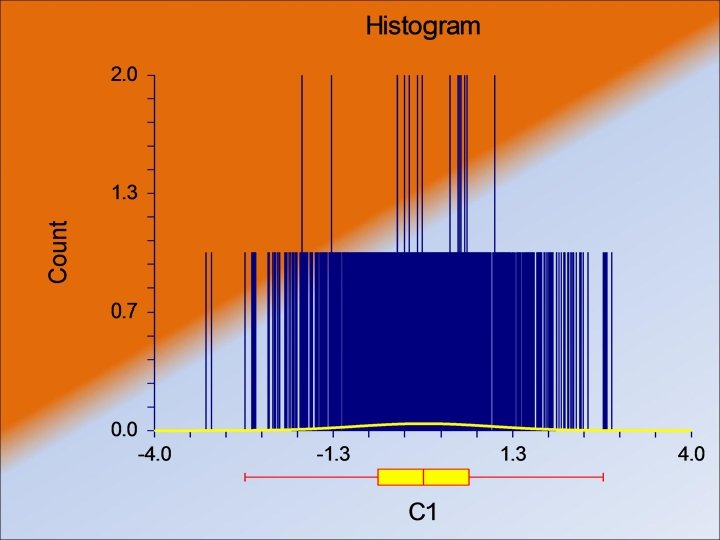 Histogram

Count

2.0
1.3
0.7
0.0

-4.0
-1.3
1.3
4.0

C1